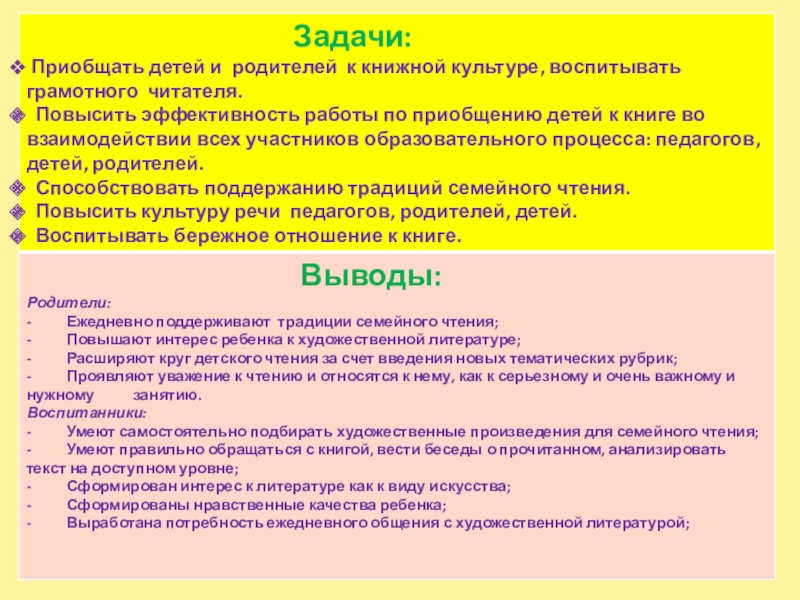 Задачи:

❖ Приобщать детей и родителей к книжной культуре, воспитывать грамотного читателя.
❖ Повысить эффективность работы по приобщению детей к книге во взаимодействии всех участников образовательного процесса: педагогов, детей, родителей.
❖ Способствовать поддержанию традиций семейного чтения.
❖ Повысить культуру речи педагогов, родителей, детей.
❖ Воспитывать бережное отношение к книге.

Выводы:

Родители:
- Ежедневно поддерживают традиции семейного чтения;
- Повышают интерес ребенка к художественной литературе;
- Расширяют круг детского чтения за счет введения новых тематических рубрик;
- Проявляют уважение к чтению и относятся к нему, как к серьезному и очень важному и нужному занятию.
Воспитанники:
- Умеют самостоятельно подбирать художественные произведения для семейного чтения;
- Умеют правильно обращаться с книгой, вести беседы о прочитанном, анализировать текст на доступном уровне;
- Сформирован интерес к литературе как к виду искусства;
- Сформированы нравственные качества ребенка;
- Выработана потребность ежедневного общения с художественной литературой;